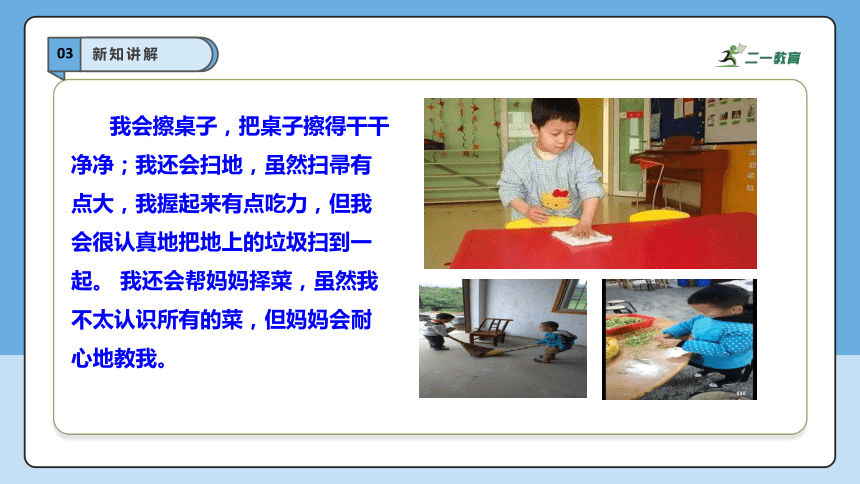 03 新知讲解

二一教育

我会擦桌子，把桌子擦得干干净净；我还会扫地，虽然扫帚有点大，我握起来有点吃力，但我会很认真地把地上的垃圾扫到一起。 我还会帮妈妈择菜，虽然我不太认识所有的菜，但妈妈会耐心地教我。